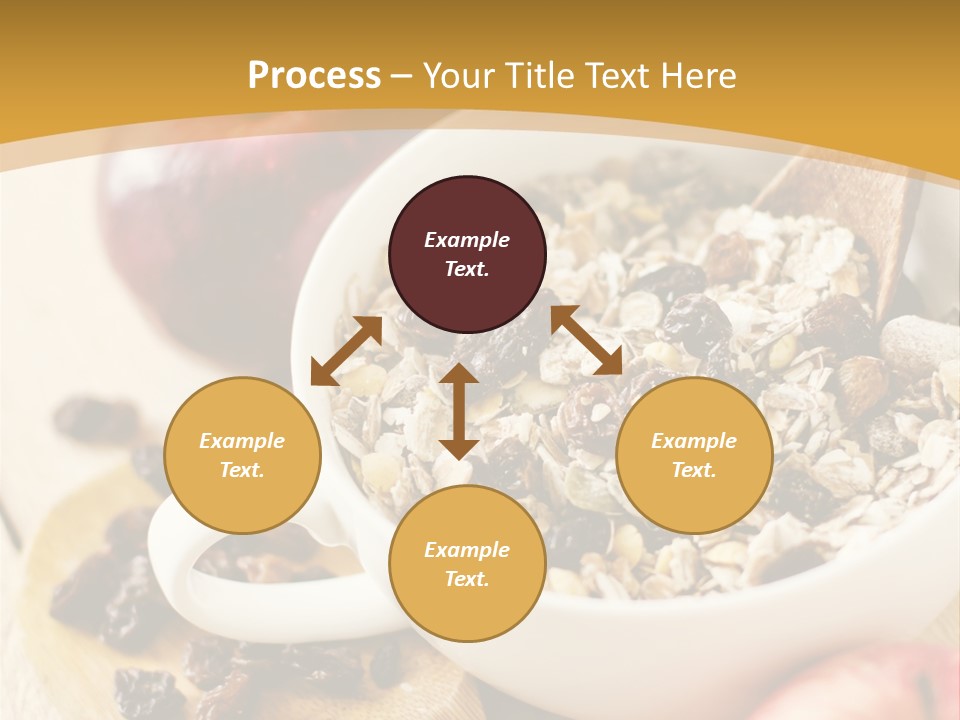 Process – Your Title Text Here

Example Text.

Example Text.

Example Text.

Example Text.